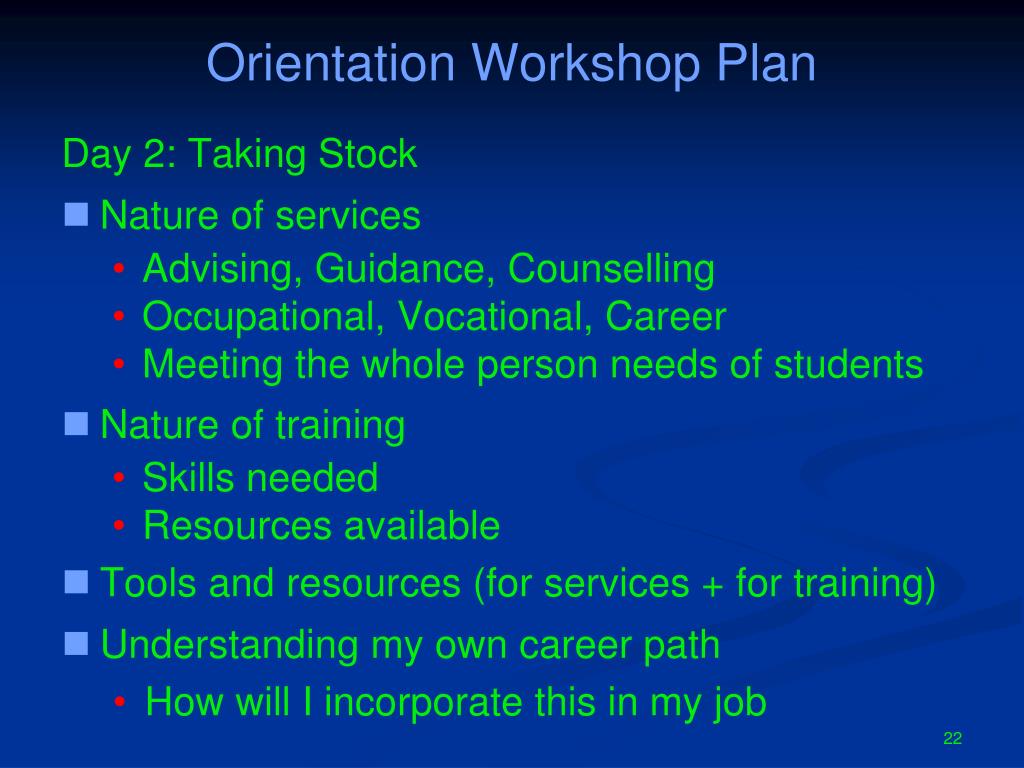 Orientation Workshop Plan

Day 2: Taking Stock

- Nature of services
  - Advising, Guidance, Counselling
  - Occupational, Vocational, Career
  - Meeting the whole person needs of students
- Nature of training
  - Skills needed
  - Resources available
- Tools and resources (for services + for training)
- Understanding my own career path
  - How will I incorporate this in my job

22